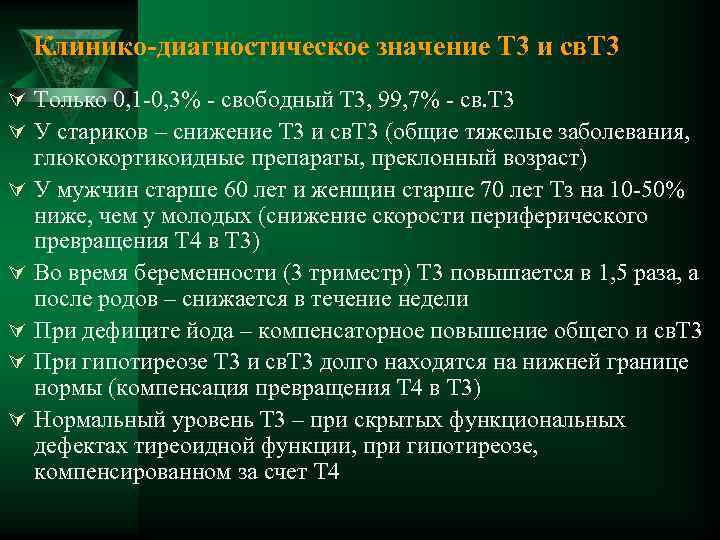 Клинико-диагностическое значение Т3 и свТ3

Только 0,1-0,3% - свободный Т3, 99,7% - св.Т3

У стариков – снижение Т3 и свТ3 (общие тяжелые заболевания, глюкокортикоидные препараты, преклонный возраст)

У мужчин старше 60 лет и женщин старше 70 лет Тз на 10-50% ниже, чем у молодых (снижение скорости периферического превращения Т4 в Т3)

Во время беременности (3 триместр) Т3 повышается в 1,5 раза, а после родов – снижается в течение недели

При дефиците йода – компенсаторное повышение общего и свТ3

При гипотиреозе Т3 и свТ3 долго находятся на нижней границе нормы (компенсация превращения Т4 в Т3)

Нормальный уровень Т3 – при скрытых функциональных дефектах тиреоидной функции, при гипотиреозе, компенсированном за счет Т4